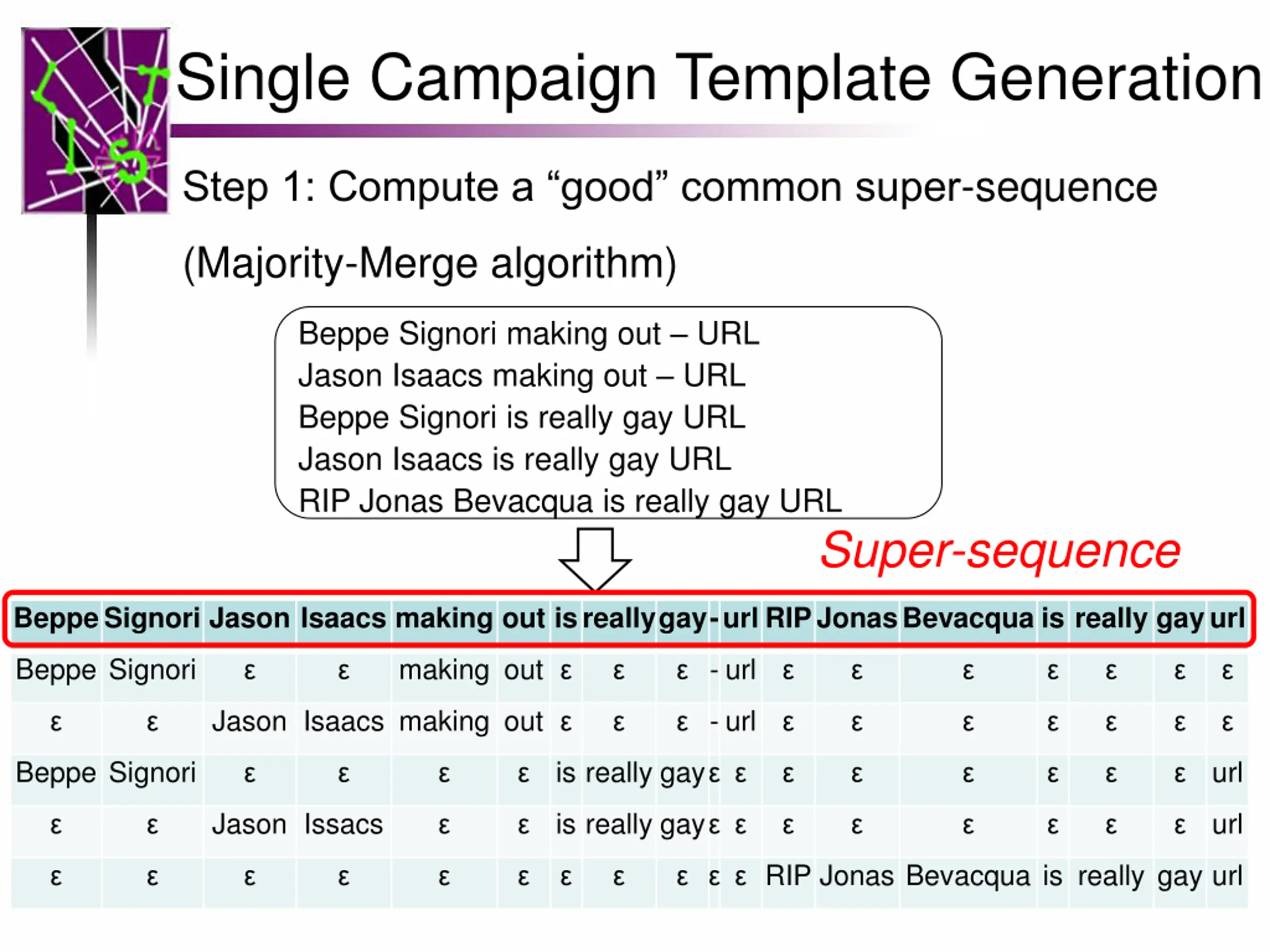 Single Campaign Template Generation

Step 1: Compute a “good” common super-sequence

(Majority-Merge algorithm)

Beppe Signori making out – URL
Jason Isaacs making out – URL
Beppe Signori is really gay URL
Jason Isaacs is really gay URL
RIP Jonas Bevacqua is really gay URL

Super-sequence

| Beppe | Signori | Jason | Isaacs | making | out | is | really | gay | - | url | RIP | Jonas | Bevacqua | is | really | gay | url |
|---|---|---|---|---|---|---|---|---|---|---|---|---|---|---|---|---|---|
| Beppe | Signori | ε | ε | making | out | ε | ε | ε | - | url | ε | ε | ε | ε | ε | ε | ε |
| ε | ε | Jason | Isaacs | making | out | ε | ε | ε | - | url | ε | ε | ε | ε | ε | ε | ε |
| Beppe | Signori | ε | ε | ε | ε | is | really | gay | ε | ε | ε | ε | ε | ε | ε | ε | url |
| ε | ε | Jason | Issacs | ε | ε | is | really | gay | ε | ε | ε | ε | ε | ε | ε | ε | url |
| ε | ε | ε | ε | ε | ε | ε | ε | ε | ε | ε | RIP | Jonas | Bevacqua | is | really | gay | url |